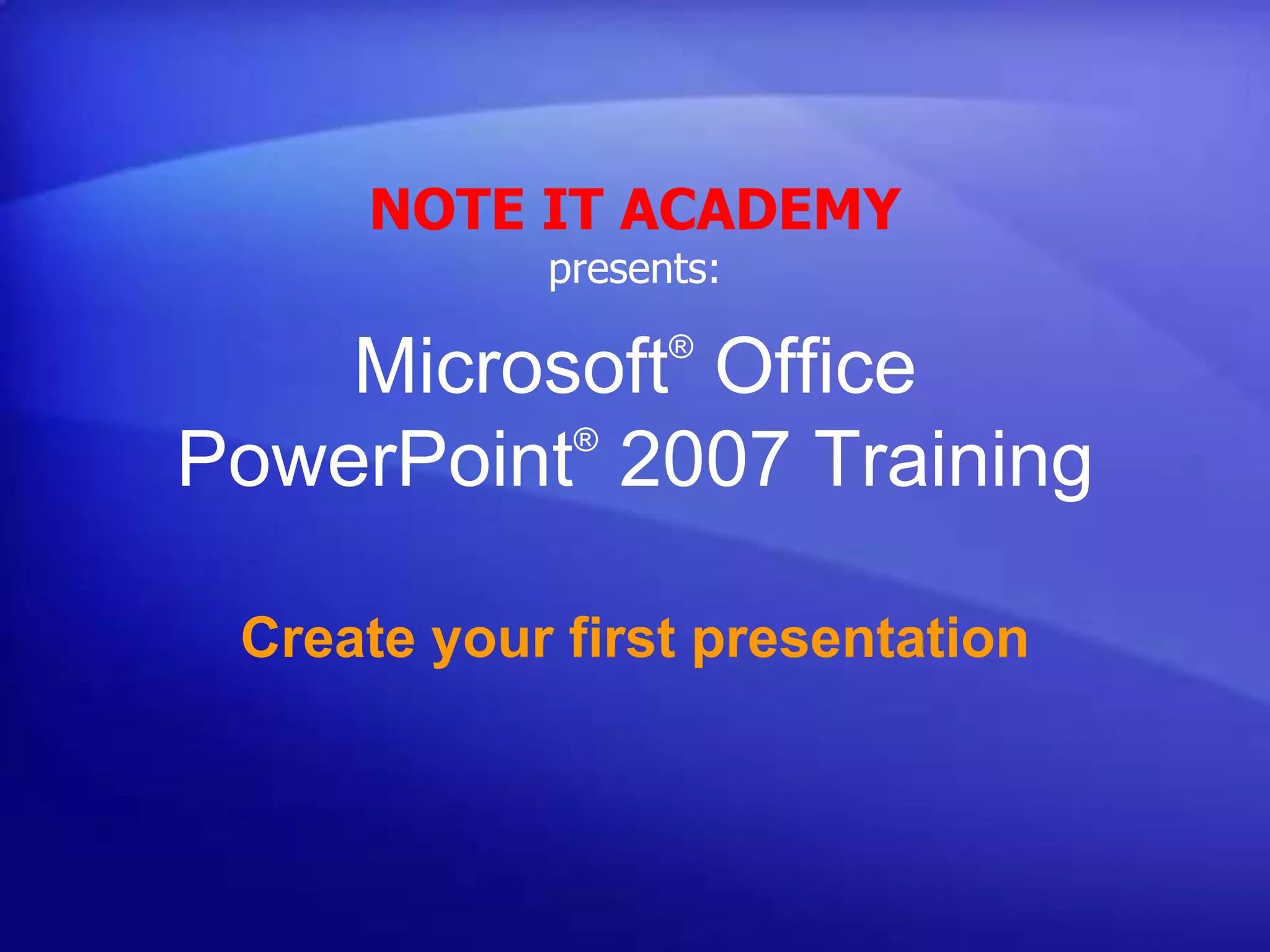 NOTE IT ACADEMY
presents:

Microsoft® Office PowerPoint® 2007 Training

Create your first presentation